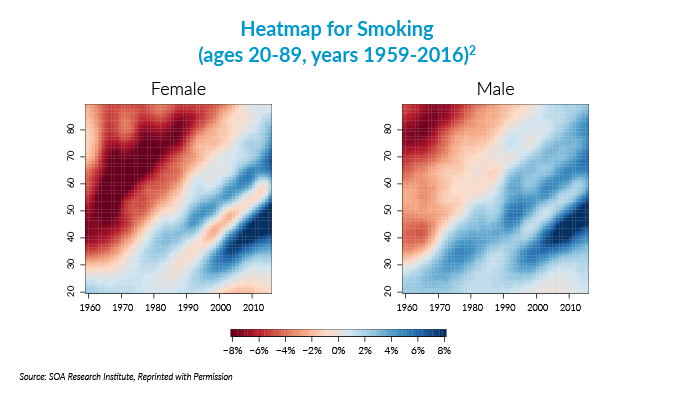 Heatmap for Smoking
(ages 20-89, years 1959-2016)$^2$

Female

80
70
60
50
40
30
20

1960 1970 1980 1990 2000 2010

Male

80
70
60
50
40
30
20

1960 1970 1980 1990 2000 2010

−8% −6% −4% −2% 0% 2% 4% 6% 8%

Source: SOA Research Institute, Reprinted with Permission